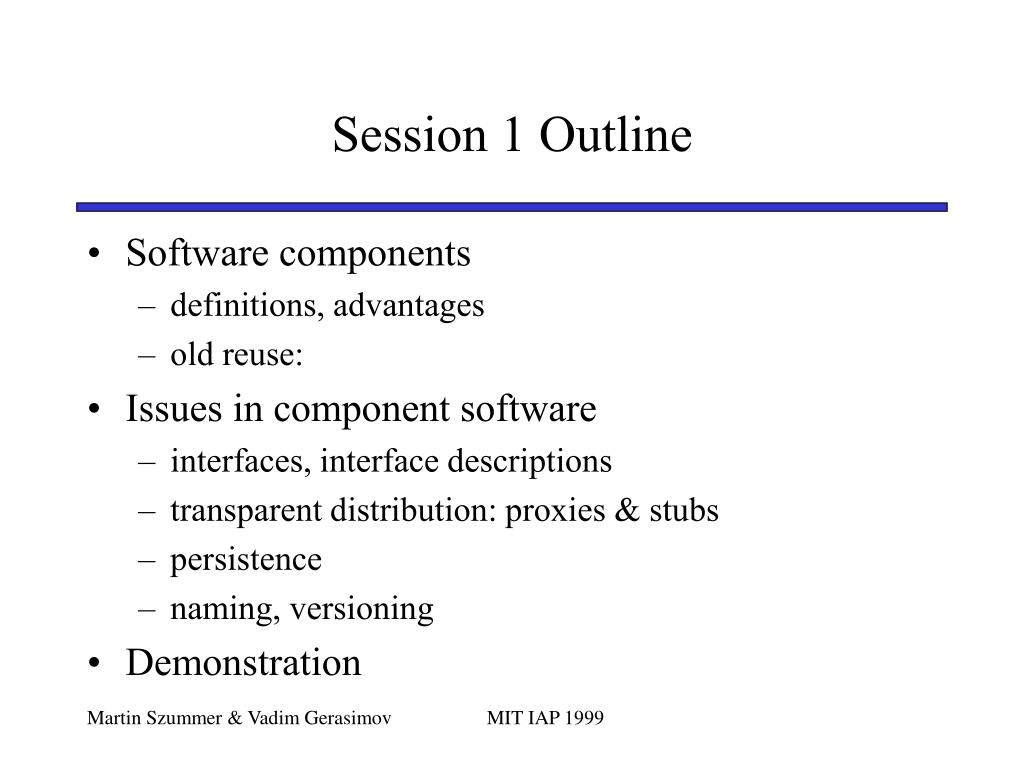 Session 1 Outline

• Software components
– definitions, advantages
– old reuse:
• Issues in component software
– interfaces, interface descriptions
– transparent distribution: proxies & stubs
– persistence
– naming, versioning
• Demonstration

Martin Szummer & Vadim Gerasimov MIT IAP 1999